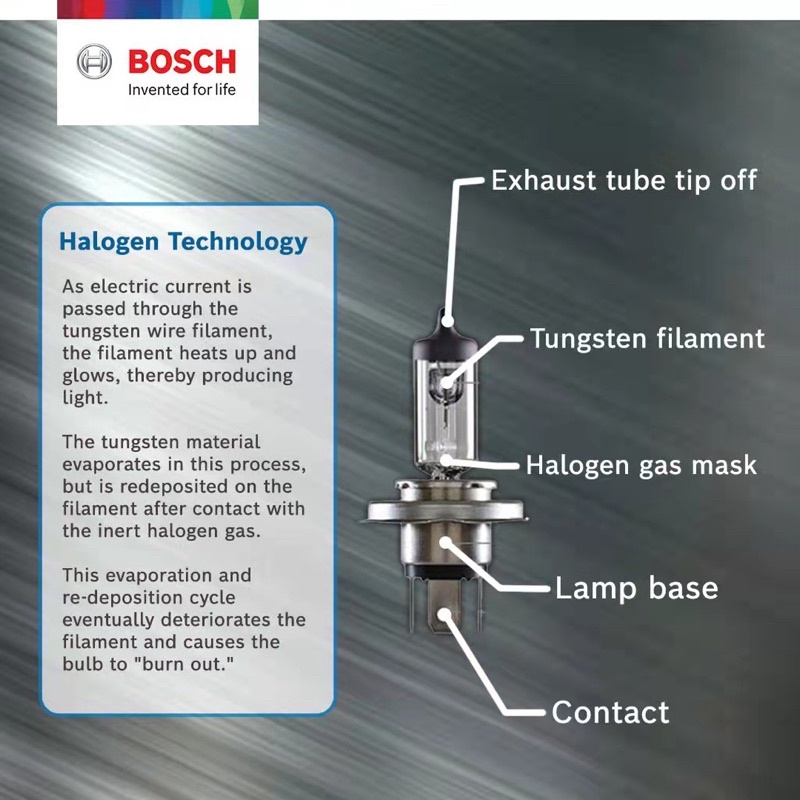 BOSCH
Invented for life

Halogen Technology

As electric current is passed through the tungsten wire filament, the filament heats up and glows, thereby producing light.

The tungsten material evaporates in this process, but is redeposited on the filament after contact with the inert halogen gas.

This evaporation and re-deposition cycle eventually deteriorates the filament and causes the bulb to "burn out."

Exhaust tube tip off
Tungsten filament
Halogen gas mask
Lamp base
Contact